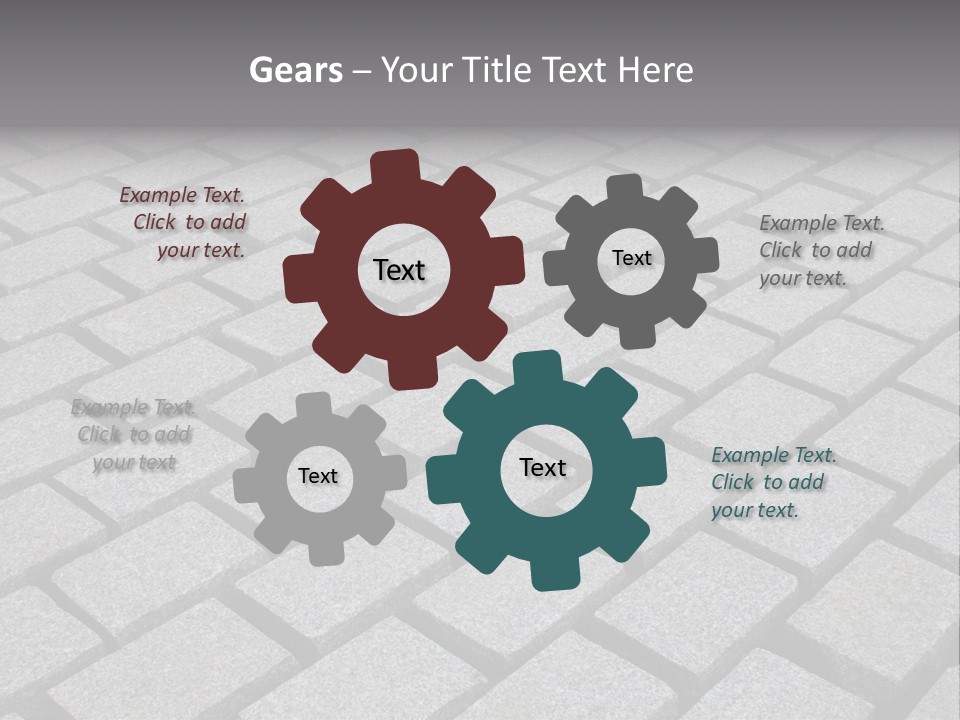 Gears – Your Title Text Here

Example Text. Click to add your text.

Text

Text

Example Text. Click to add your text.

Example Text. Click to add your text

Text

Text

Example Text. Click to add your text.